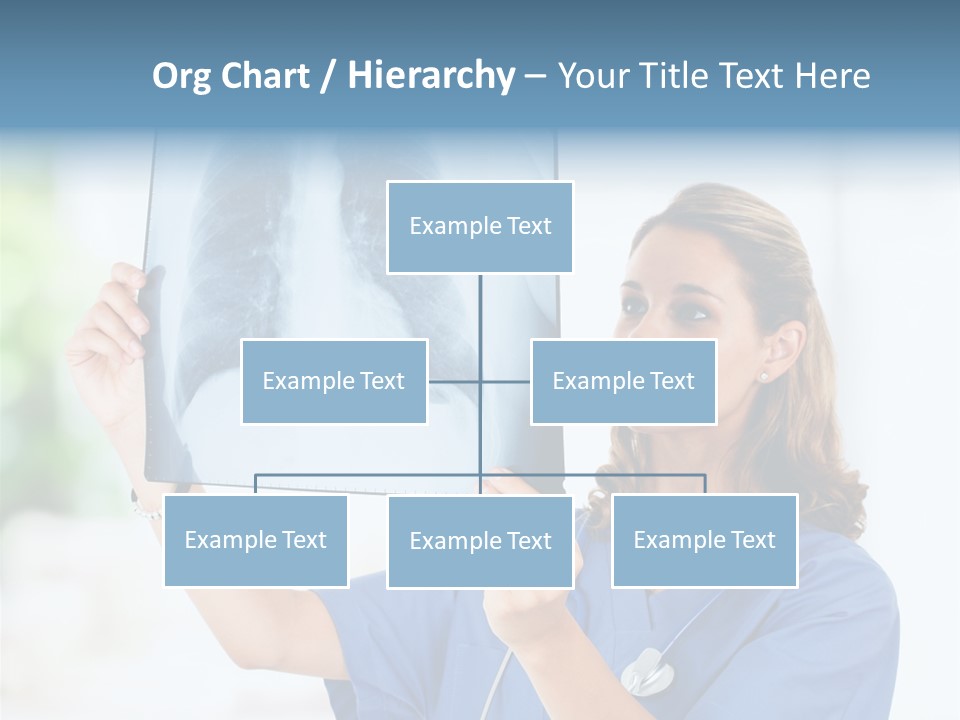 Org Chart / Hierarchy – Your Title Text Here

Example Text

Example Text

Example Text

Example Text

Example Text

Example Text